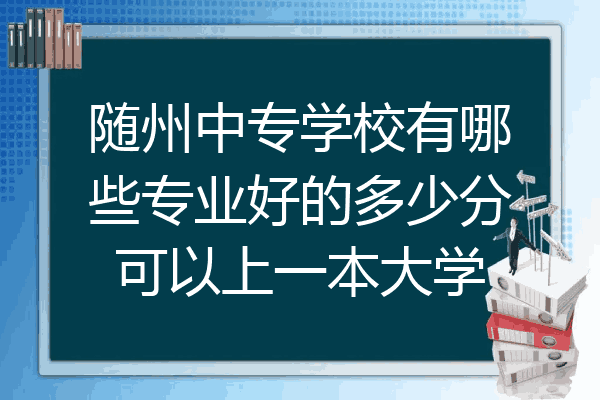 随州中专学校有哪些专业好的多少分可以上一本大学